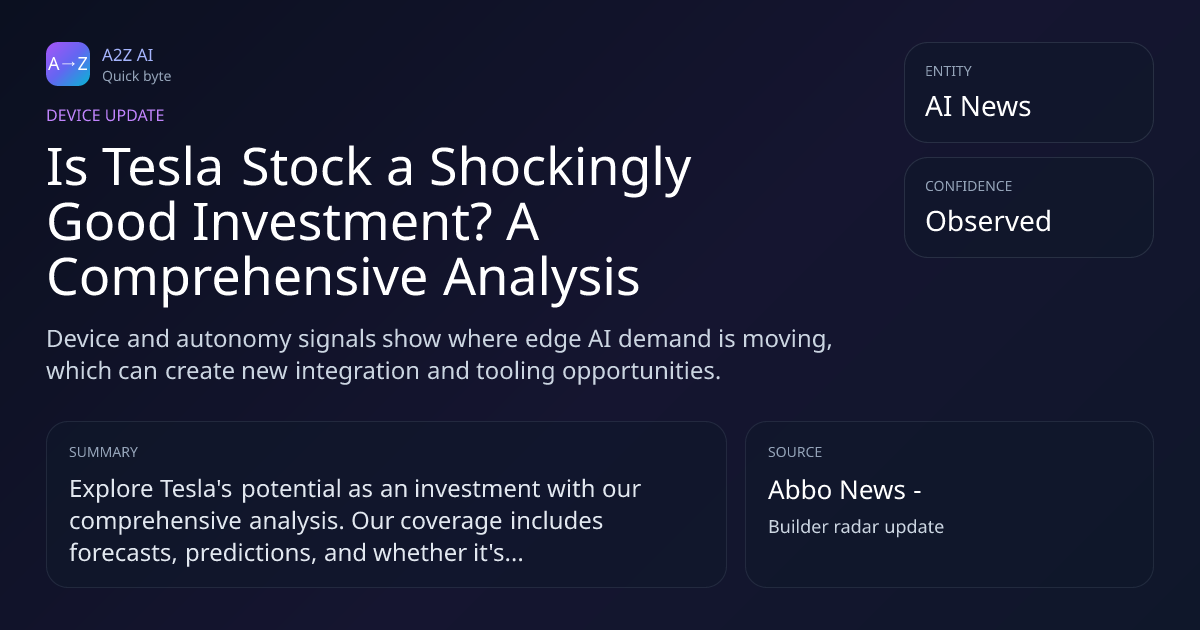 A→Z
A2Z AI
Quick byte

DEVICE UPDATE

Is Tesla Stock a Shockingly Good Investment? A Comprehensive Analysis

Device and autonomy signals show where edge AI demand is moving, which can create new integration and tooling opportunities.

ENTITY
AI News

CONFIDENCE
Observed

SUMMARY
Explore Tesla's potential as an investment with our comprehensive analysis. Our coverage includes forecasts, predictions, and whether it's...

SOURCE
Abbo News -
Builder radar update